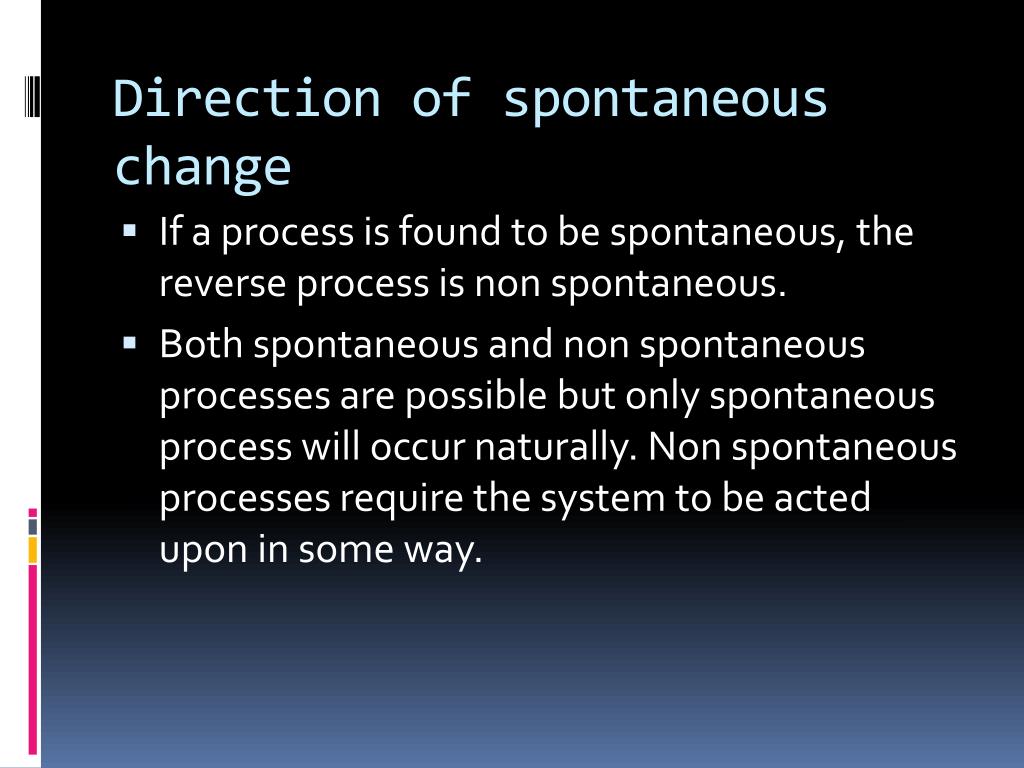 Direction of spontaneous change

▪ If a process is found to be spontaneous, the reverse process is non spontaneous.

▪ Both spontaneous and non spontaneous processes are possible but only spontaneous process will occur naturally. Non spontaneous processes require the system to be acted upon in some way.